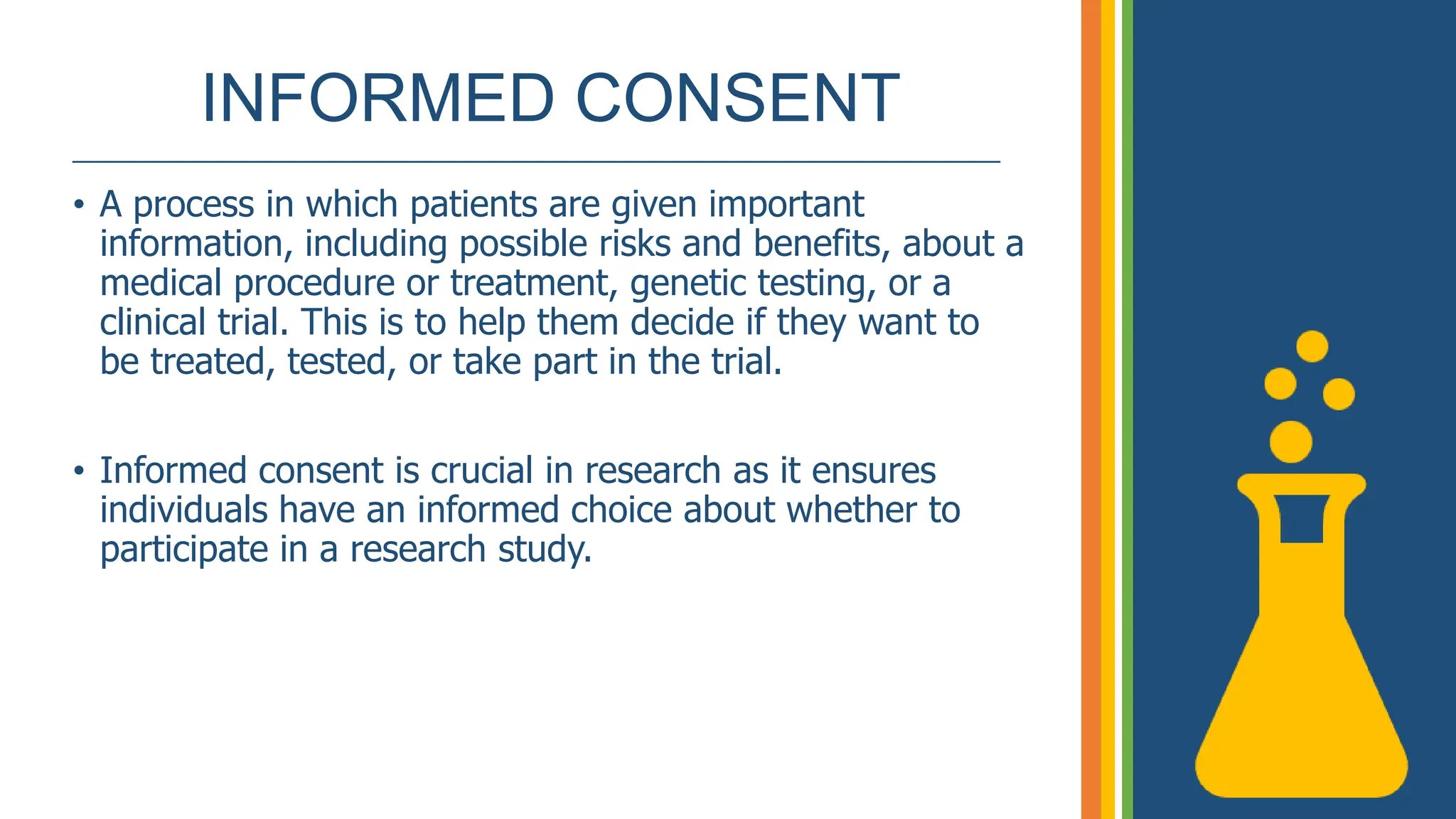 INFORMED CONSENT

• A process in which patients are given important information, including possible risks and benefits, about a medical procedure or treatment, genetic testing, or a clinical trial. This is to help them decide if they want to be treated, tested, or take part in the trial.

• Informed consent is crucial in research as it ensures individuals have an informed choice about whether to participate in a research study.